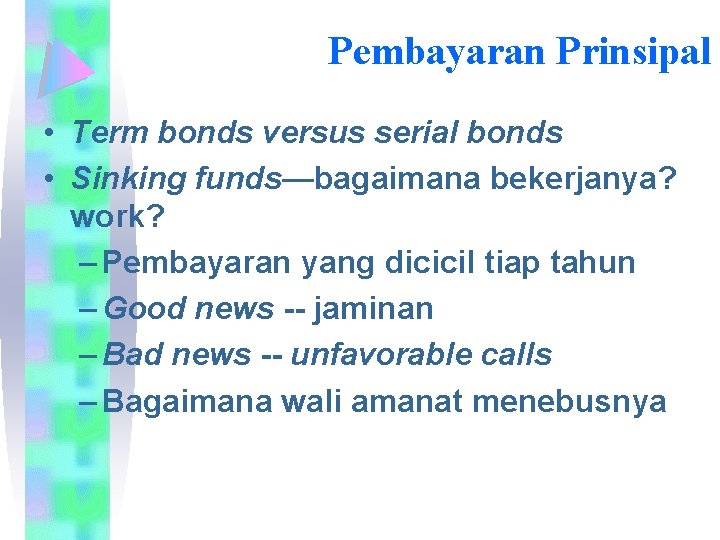 Pembayaran Prinsipal

• Term bonds versus serial bonds
• Sinking funds—bagaimana bekerjanya? work?
– Pembayaran yang dicicil tiap tahun
– Good news -- jaminan
– Bad news -- unfavorable calls
– Bagaimana wali amanat menebusnya